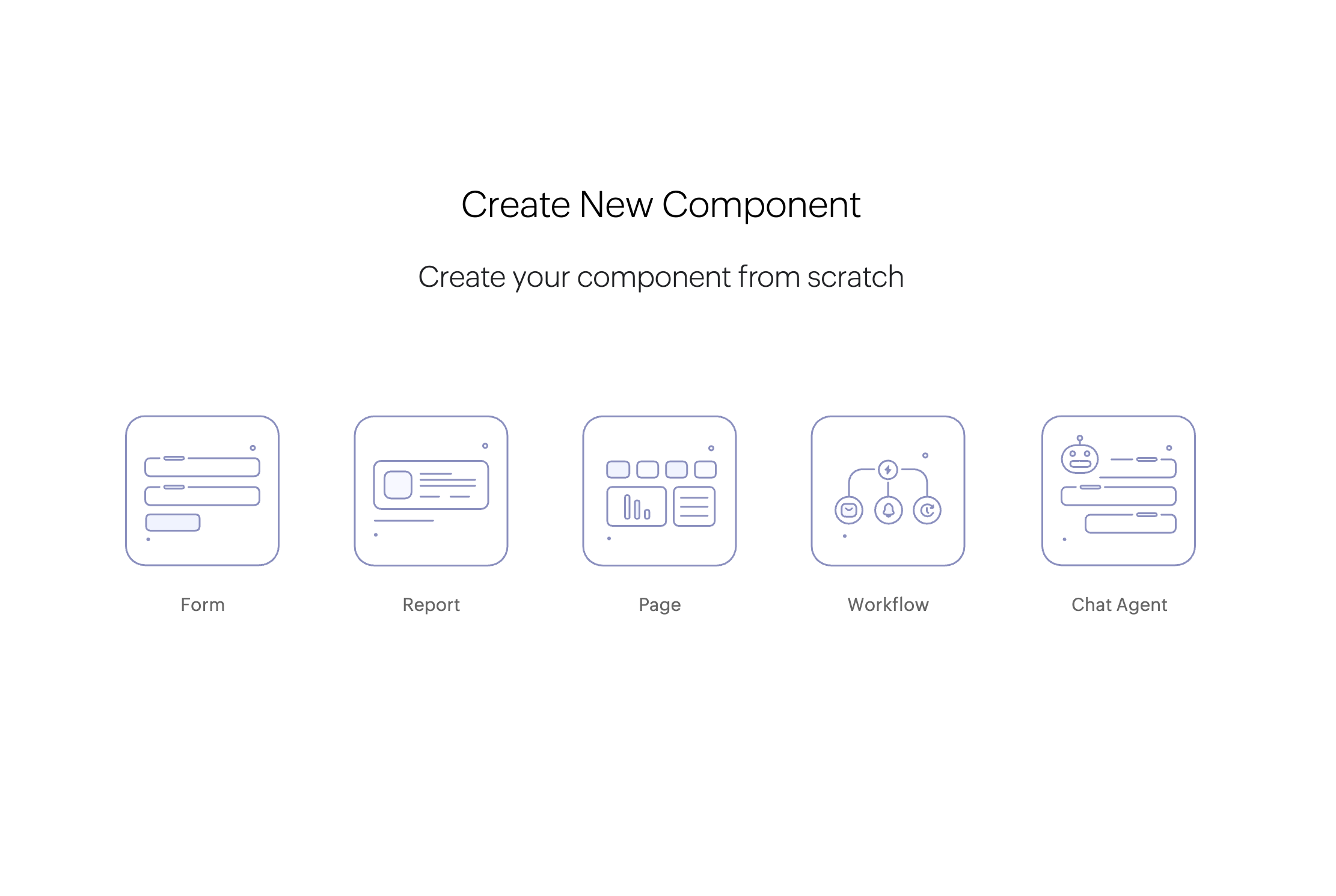 Create New Component

Create your component from scratch

Form

Report

Page

Workflow

Chat Agent